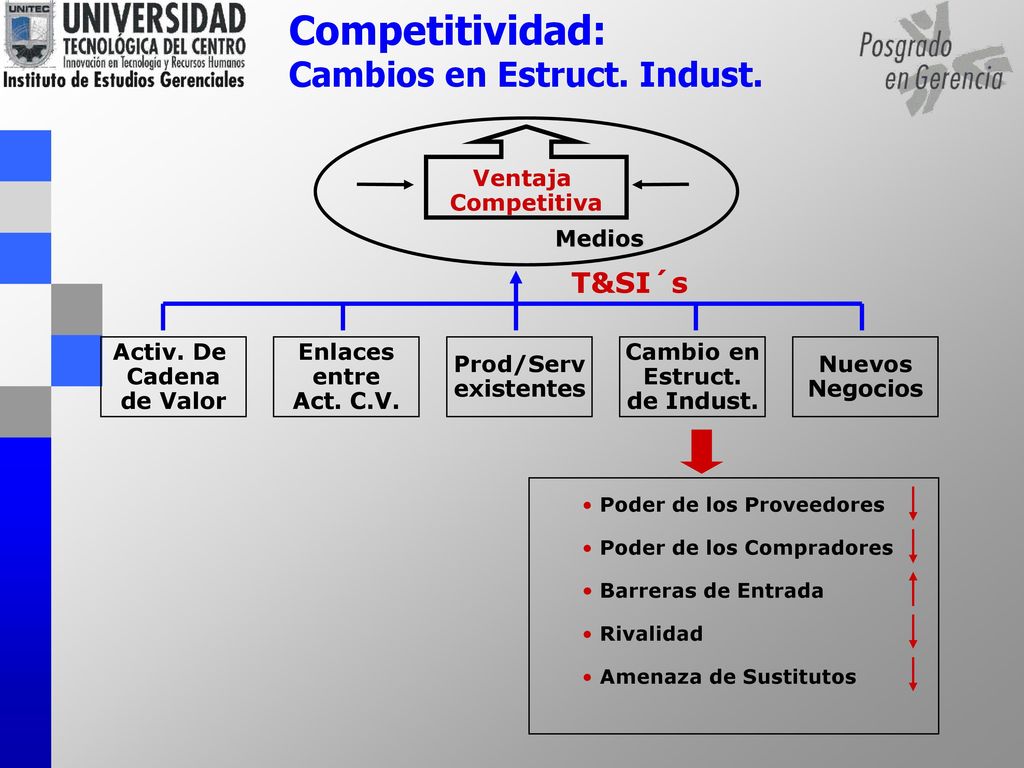 UNITEC
UNIVERSIDAD
TECNOLÓGICA DEL CENTRO
Innovación en Tecnología y Recursos Humanos
Instituto de Estudios Gerenciales

Competitividad:
Cambios en Estruct. Indust.

Posgrado
en Gerencia

Ventaja Competitiva

Medios

T&SI´s

Activ. De Cadena de Valor

Enlaces entre Act. C.V.

Prod/Serv existentes

Cambio en Estruct. de Indust.

Nuevos Negocios

• Poder de los Proveedores
• Poder de los Compradores
• Barreras de Entrada
• Rivalidad
• Amenaza de Sustitutos